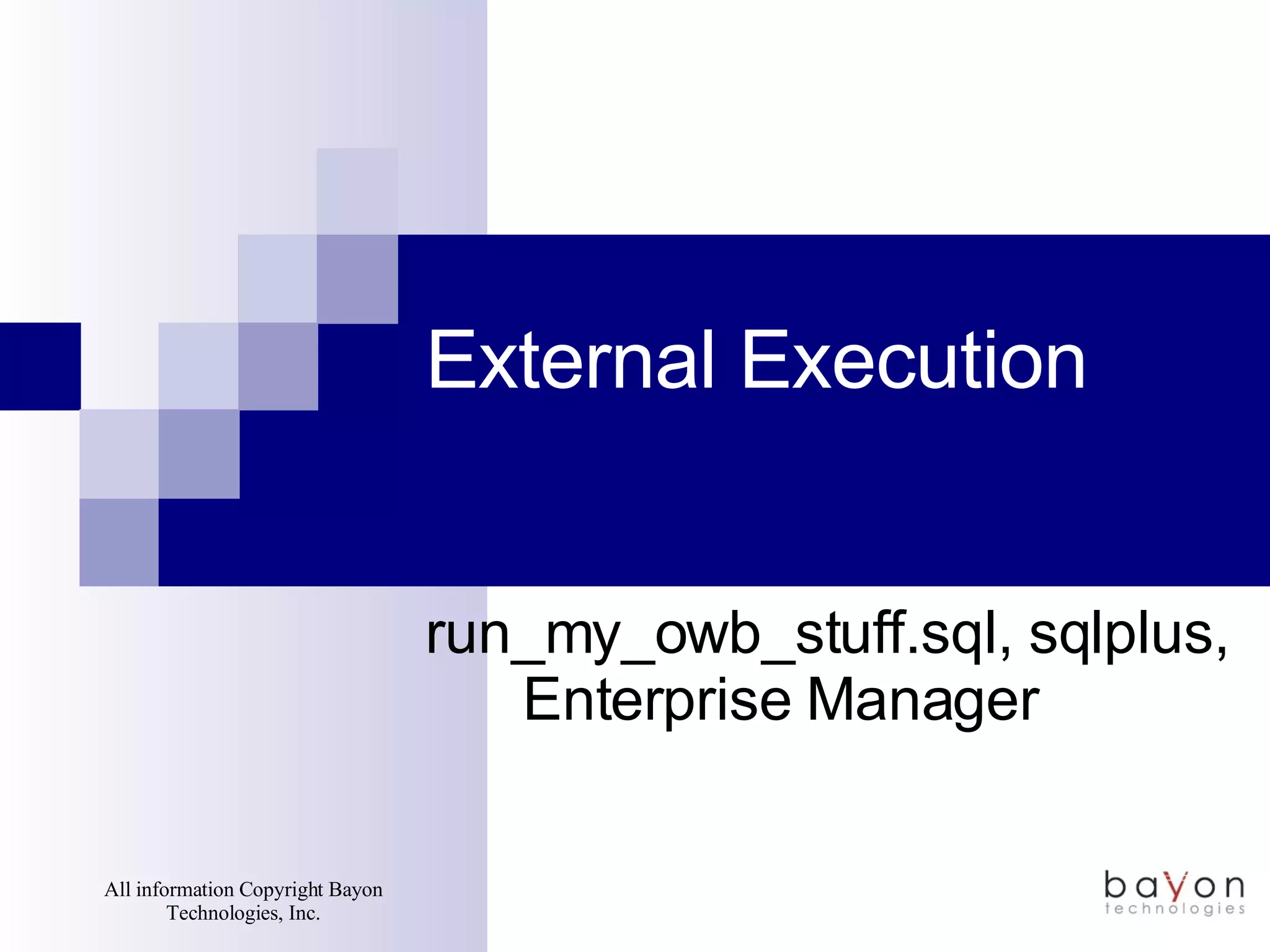 External Execution

run_my_owb_stuff.sql, sqlplus, Enterprise Manager

All information Copyright Bayon Technologies, Inc.

bayon
technologies